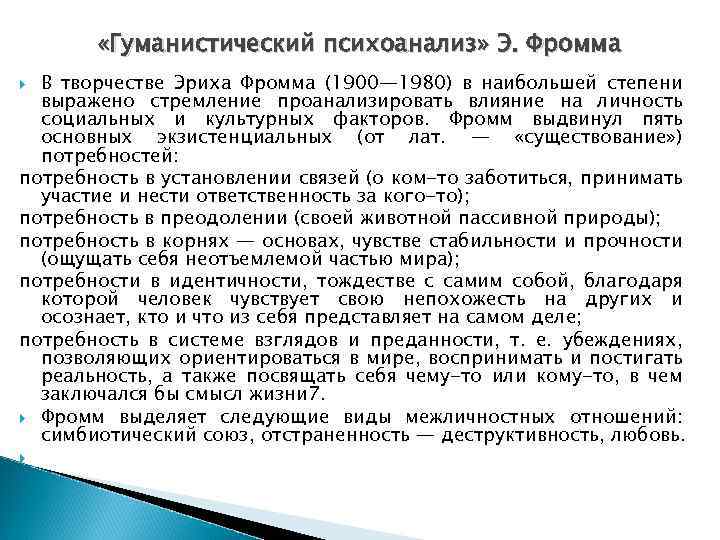 «Гуманистический психоанализ» Э. Фромма

В творчестве Эриха Фромма (1900—1980) в наибольшей степени выражено стремление проанализировать влияние на личность социальных и культурных факторов. Фромм выдвинул пять основных экзистенциальных (от лат. — «существование») потребностей:

потребность в установлении связей (о ком-то заботиться, принимать участие и нести ответственность за кого-то);

потребность в преодолении (своей животной пассивной природы);

потребность в корнях — основах, чувстве стабильности и прочности (ощущать себя неотъемлемой частью мира);

потребности в идентичности, тождестве с самим собой, благодаря которой человек чувствует свою непохожесть на других и осознает, кто и что из себя представляет на самом деле;

потребность в системе взглядов и преданности, т. е. убеждениях, позволяющих ориентироваться в мире, воспринимать и постигать реальность, а также посвящать себя чему-то или кому-то, в чем заключался бы смысл жизни7.

Фромм выделяет следующие виды межличностных отношений: симбиотический союз, отстраненность — деструктивность, любовь.